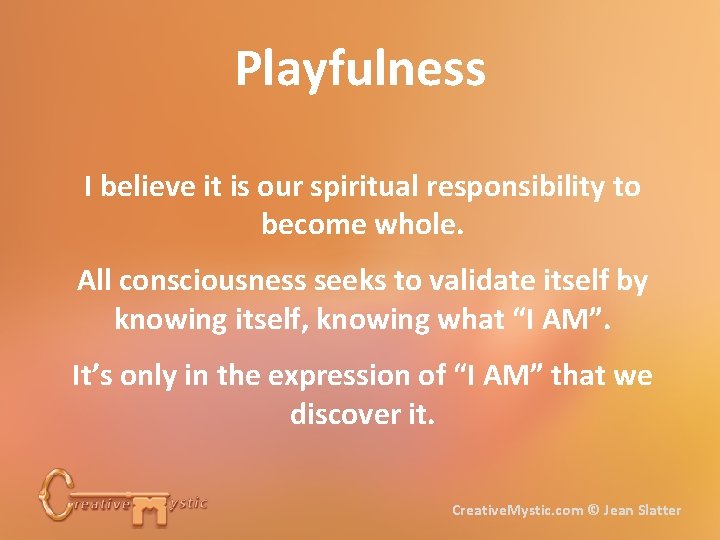 Playfulness

I believe it is our spiritual responsibility to become whole.

All consciousness seeks to validate itself by knowing itself, knowing what “I AM”.

It’s only in the expression of “I AM” that we discover it.

Creative Mystic

CreativeMystic.com © Jean Slatter